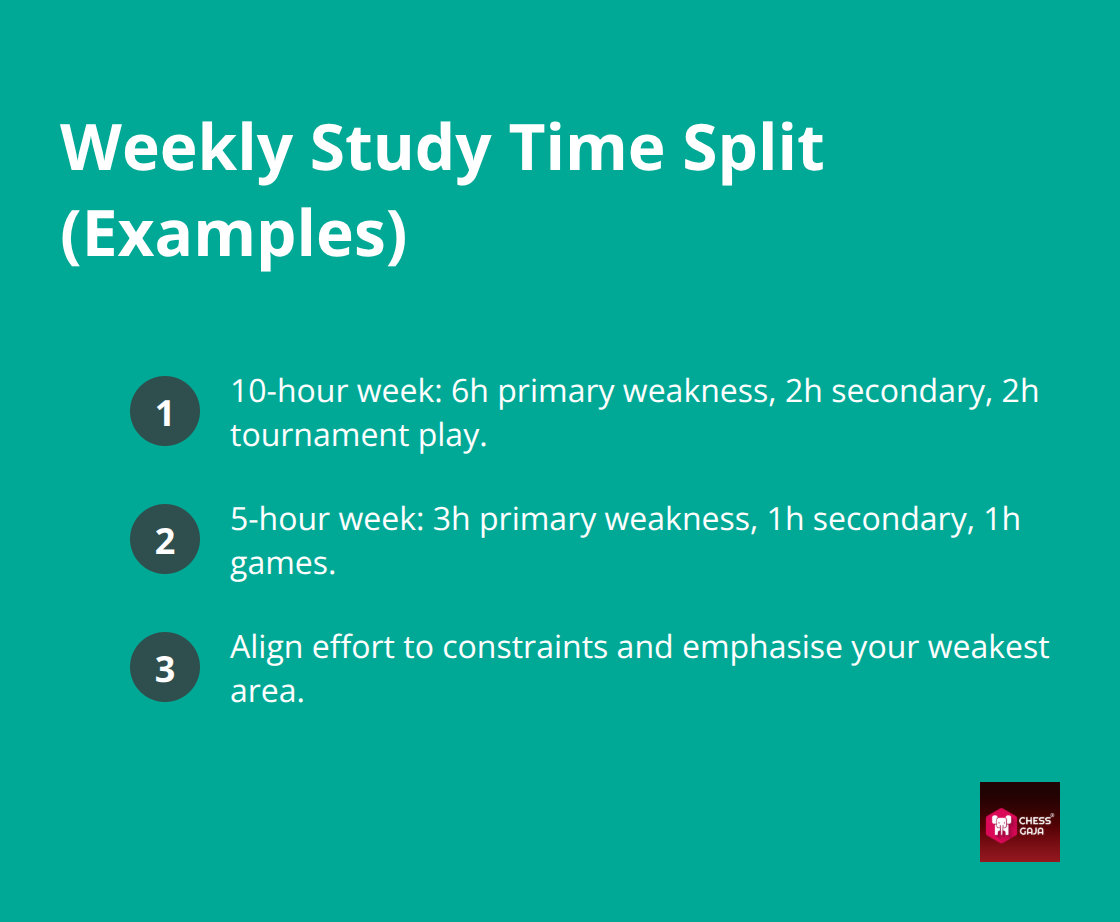 Weekly Study Time Split (Examples)

1 10-hour week: 6h primary weakness, 2h secondary, 2h tournament play.

2 5-hour week: 3h primary weakness, 1h secondary, 1h games.

3 Align effort to constraints and emphasise your weakest area.

CHESS GAJA